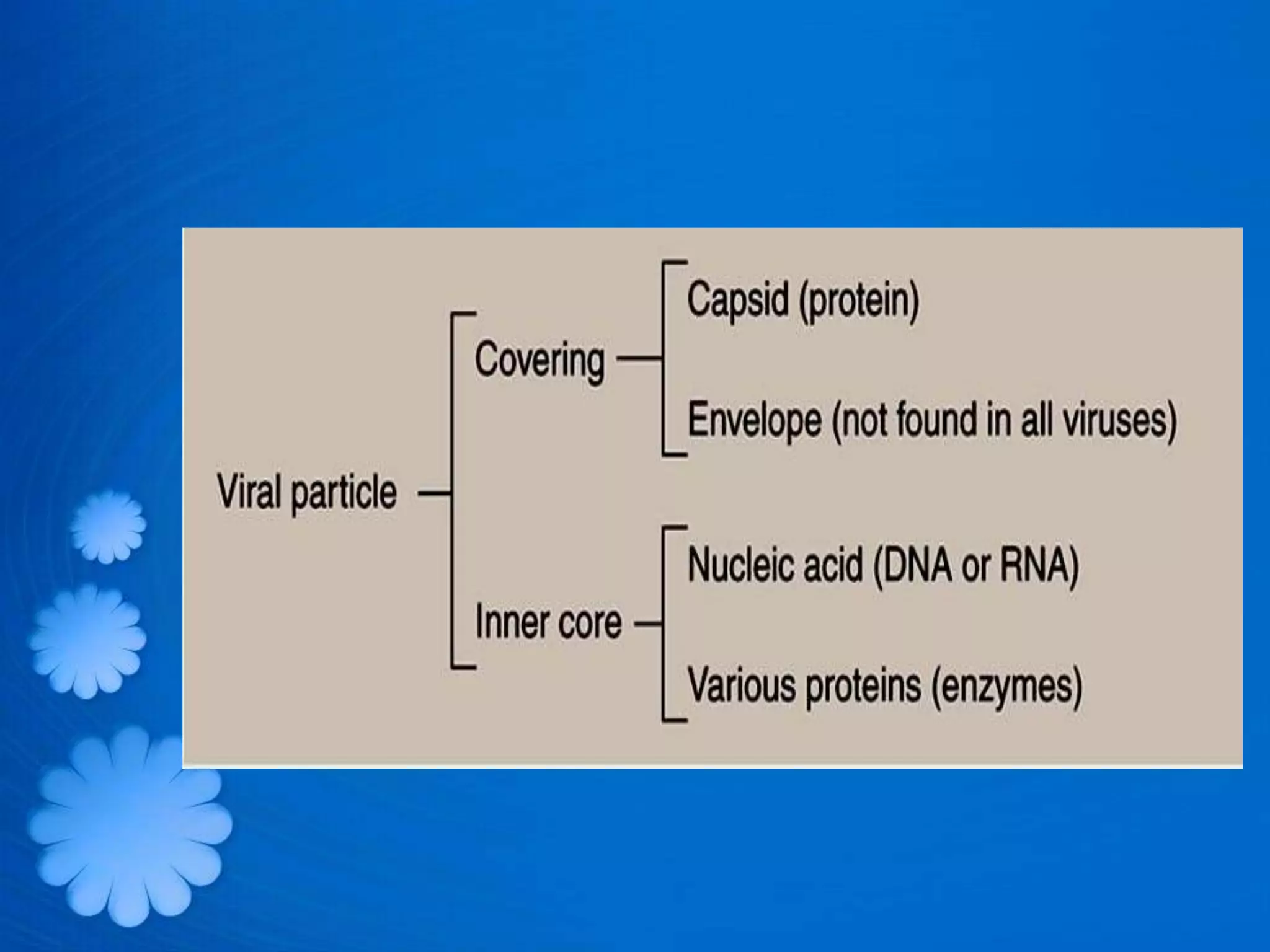 Viral particle

Covering

Capsid (protein)

Envelope (not found in all viruses)

Inner core

Nucleic acid (DNA or RNA)

Various proteins (enzymes)